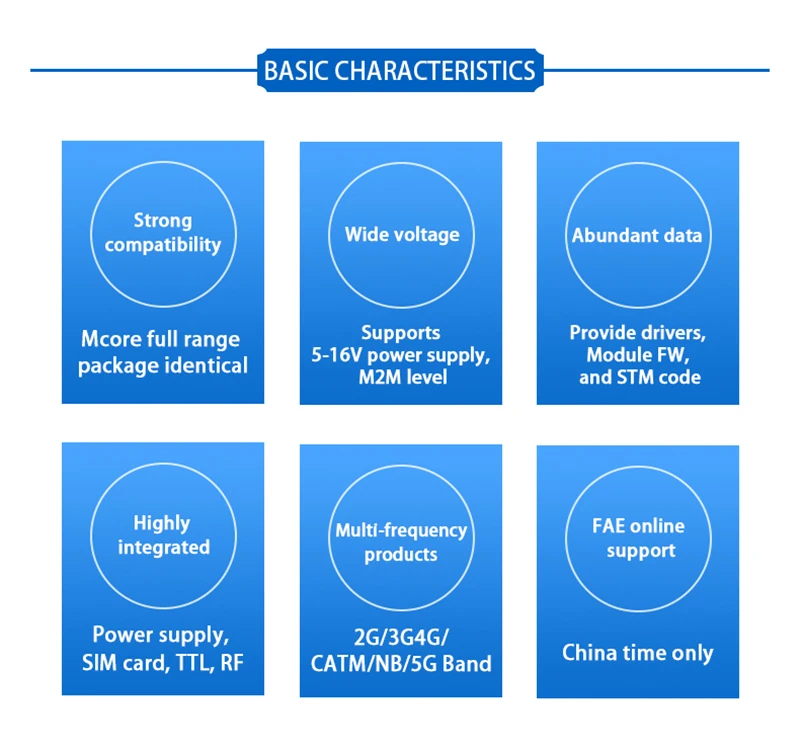 BASIC CHARACTERISTICS

Strong compatibility

Mcore full range package identical

Wide voltage

Supports 5-16V power supply, M2M level

Abundant data

Provide drivers, Module FW, and STM code

Highly integrated

Power supply, SIM card, TTL, RF

Multi-frequency products

2G/3G4G/ CATM/NB/5G Band

FAE online support

China time only